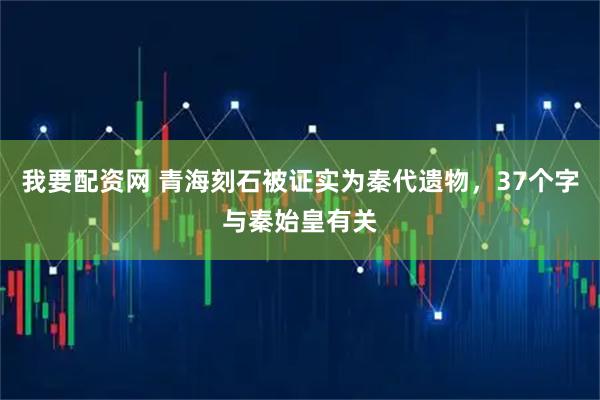 我要配资网 青海刻石被证实为秦代遗物，37个字与秦始皇有关